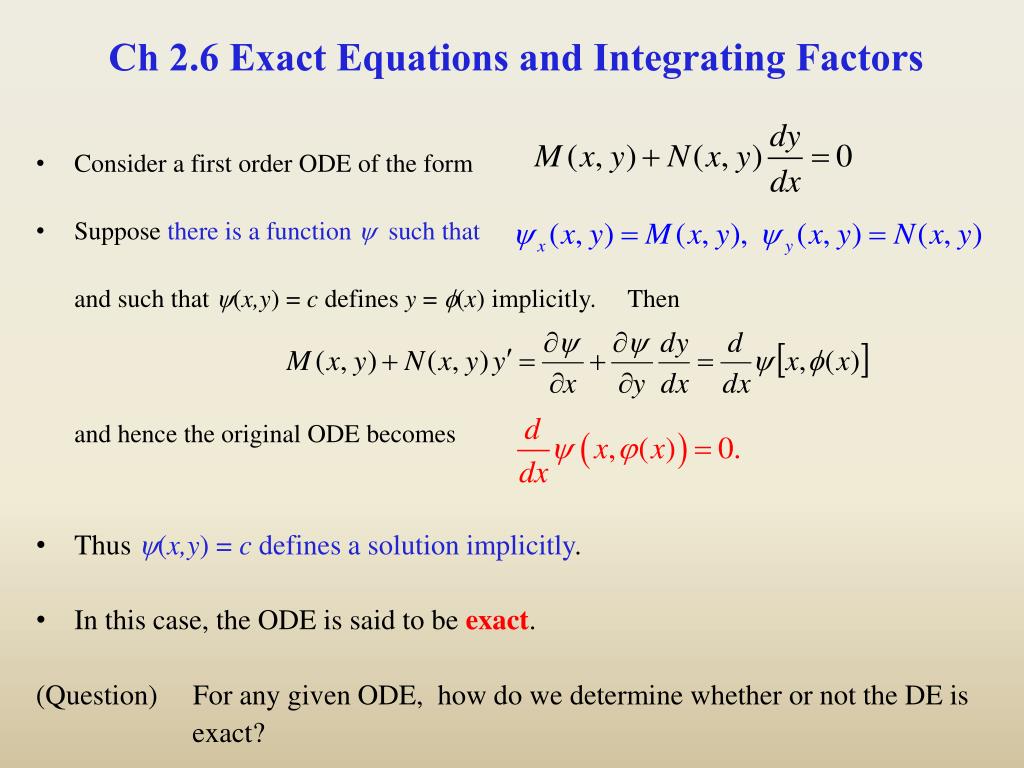 Ch 2.6 Exact Equations and Integrating Factors

• Consider a first order ODE of the form $M(x,y)+N(x,y)\frac{dy}{dx}=0$

• Suppose there is a function $\psi$ such that $\psi_x(x,y)=M(x,y),\ \psi_y(x,y)=N(x,y)$

and such that $\psi(x,y) = c$ defines $y = \phi(x)$ implicitly. Then

$M(x,y)+N(x,y)y'=\frac{\partial\psi}{\partial x}+\frac{\partial\psi}{\partial y}\frac{dy}{dx}=\frac{d}{dx}\psi[x,\phi(x)]$

and hence the original ODE becomes $\frac{d}{dx}\psi(x,\varphi(x))=0.$

• Thus $\psi(x,y) = c$ defines a solution implicitly.

• In this case, the ODE is said to be exact.

(Question) For any given ODE, how do we determine whether or not the DE is exact?